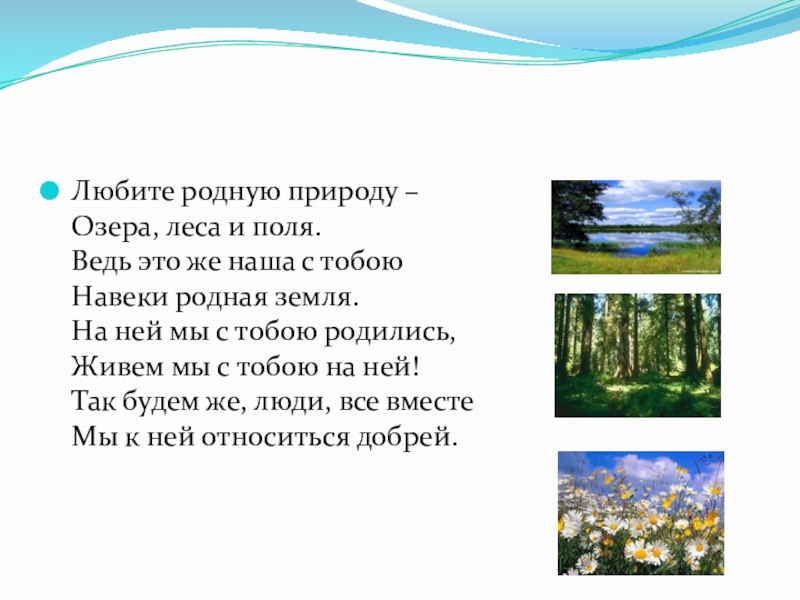 Любите родную природу –
Озера, леса и поля.
Ведь это же наша с тобою
Навеки родная земля.
На ней мы с тобою родились,
Живем мы с тобою на ней!
Так будем же, люди, все вместе
Мы к ней относиться добрей.